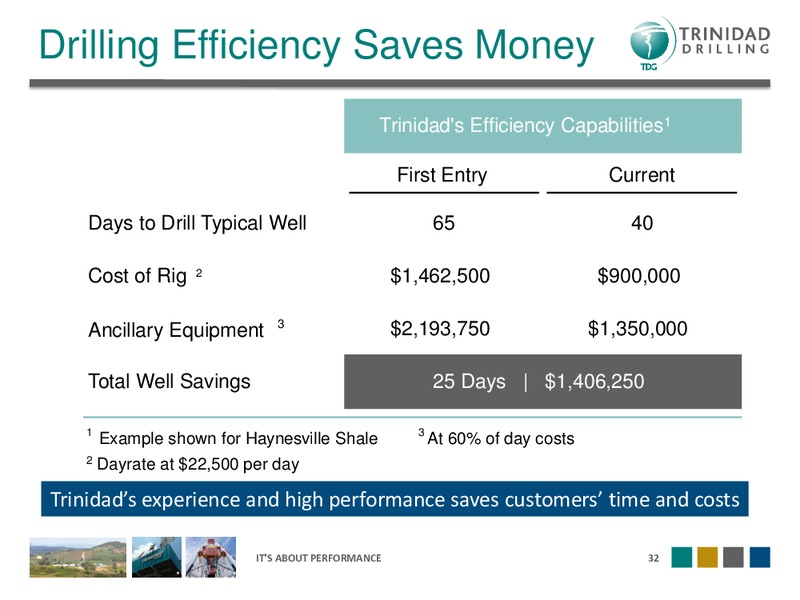 Drilling Efficiency Saves Money

TRINIDAD DRILLING
TDG

| | Trinidad's Efficiency Capabilities$^1$ | |
|---|---|---|
| | First Entry | Current |
| Days to Drill Typical Well | 65 | 40 |
| Cost of Rig $^2$ | \$1,462,500 | \$900,000 |
| Ancillary Equipment $^3$ | \$2,193,750 | \$1,350,000 |
| Total Well Savings | 25 Days \| \$1,406,250 | |

$^1$ Example shown for Haynesville Shale

$^2$ Dayrate at \$22,500 per day

$^3$ At 60% of day costs

Trinidad's experience and high performance saves customers' time and costs

IT'S ABOUT PERFORMANCE

32